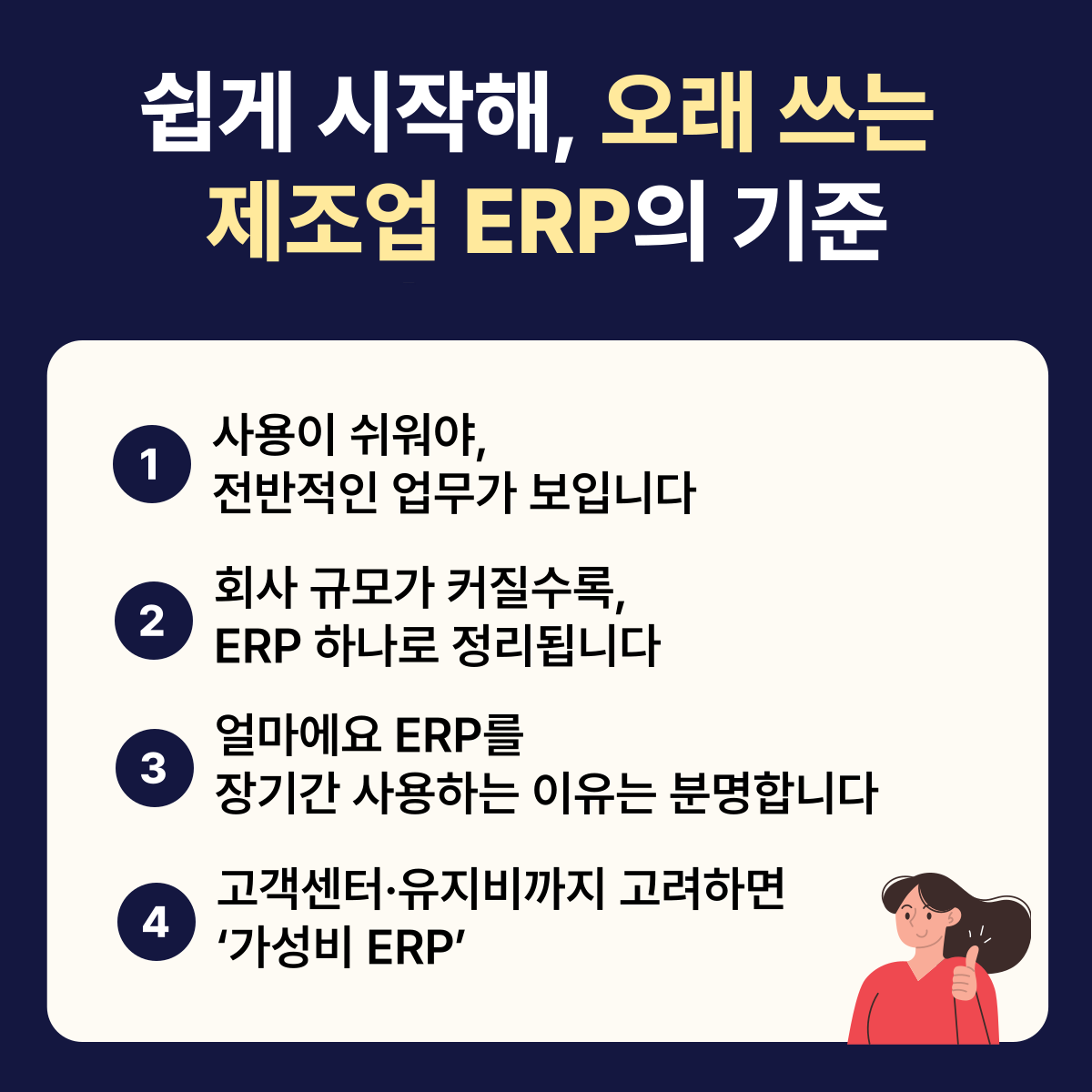 쉽게 시작해, 오래 쓰는 제조업 ERP의 기준

1
사용이 쉬워야, 전반적인 업무가 보입니다

2
회사 규모가 커질수록, ERP 하나로 정리됩니다

3
얼마에요 ERP를 장기간 사용하는 이유는 분명합니다

4
고객센터·유지비까지 고려하면 ‘가성비 ERP’